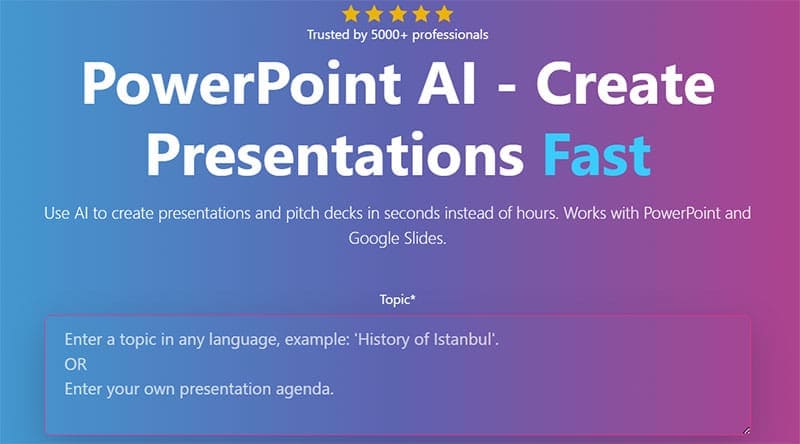 Trusted by 5000+ professionals

PowerPoint AI - Create Presentations Fast

Use AI to create presentations and pitch decks in seconds instead of hours. Works with PowerPoint and Google Slides.

Topic*

Enter a topic in any language, example: 'History of Istanbul'.
OR
Enter your own presentation agenda.